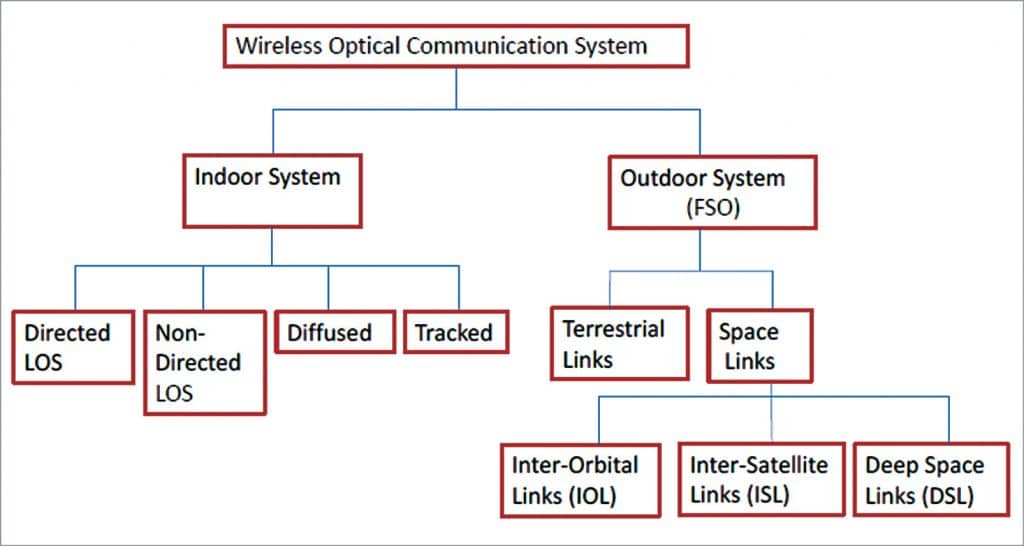 Wireless Optical Communication System

Indoor System

Outdoor System (FSO)

Directed LOS

Non-Directed LOS

Diffused

Tracked

Terrestrial Links

Space Links

Inter-Orbital Links (IOL)

Inter-Satellite Links (ISL)

Deep Space Links (DSL)